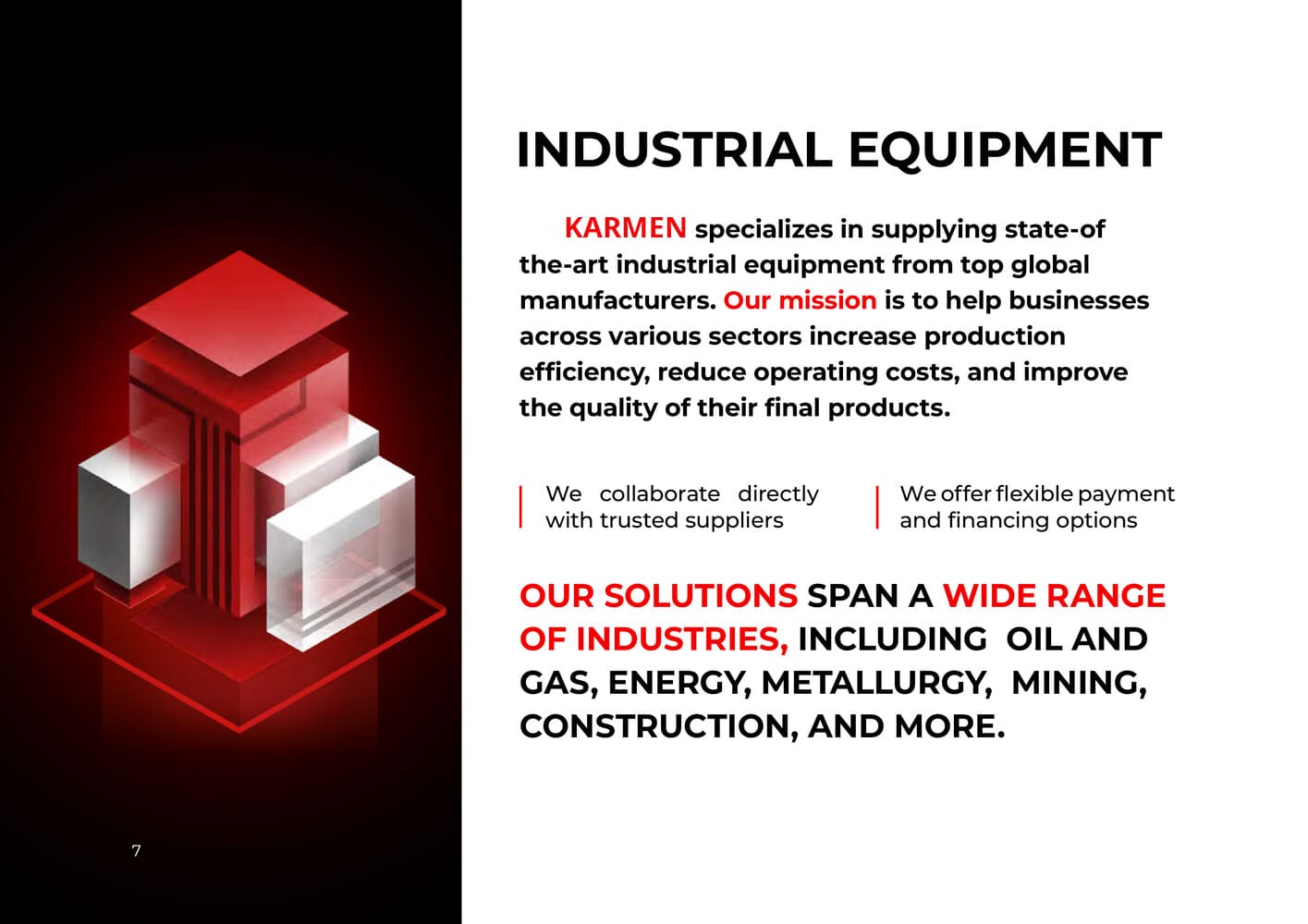 INDUSTRIAL EQUIPMENT

KARMEN specializes in supplying state-of the-art industrial equipment from top global manufacturers. Our mission is to help businesses across various sectors increase production efficiency, reduce operating costs, and improve the quality of their final products.

We collaborate directly with trusted suppliers

We offer flexible payment and financing options

OUR SOLUTIONS SPAN A WIDE RANGE OF INDUSTRIES, INCLUDING OIL AND GAS, ENERGY, METALLURGY, MINING, CONSTRUCTION, AND MORE.

7